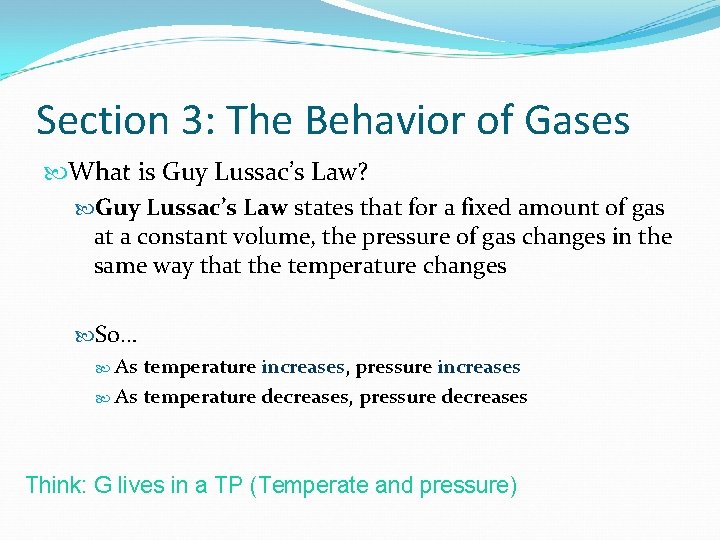 Section 3: The Behavior of Gases

What is Guy Lussac's Law?

Guy Lussac's Law states that for a fixed amount of gas at a constant volume, the pressure of gas changes in the same way that the temperature changes

So…

As temperature increases, pressure increases

As temperature decreases, pressure decreases

Think: G lives in a TP (Temperate and pressure)